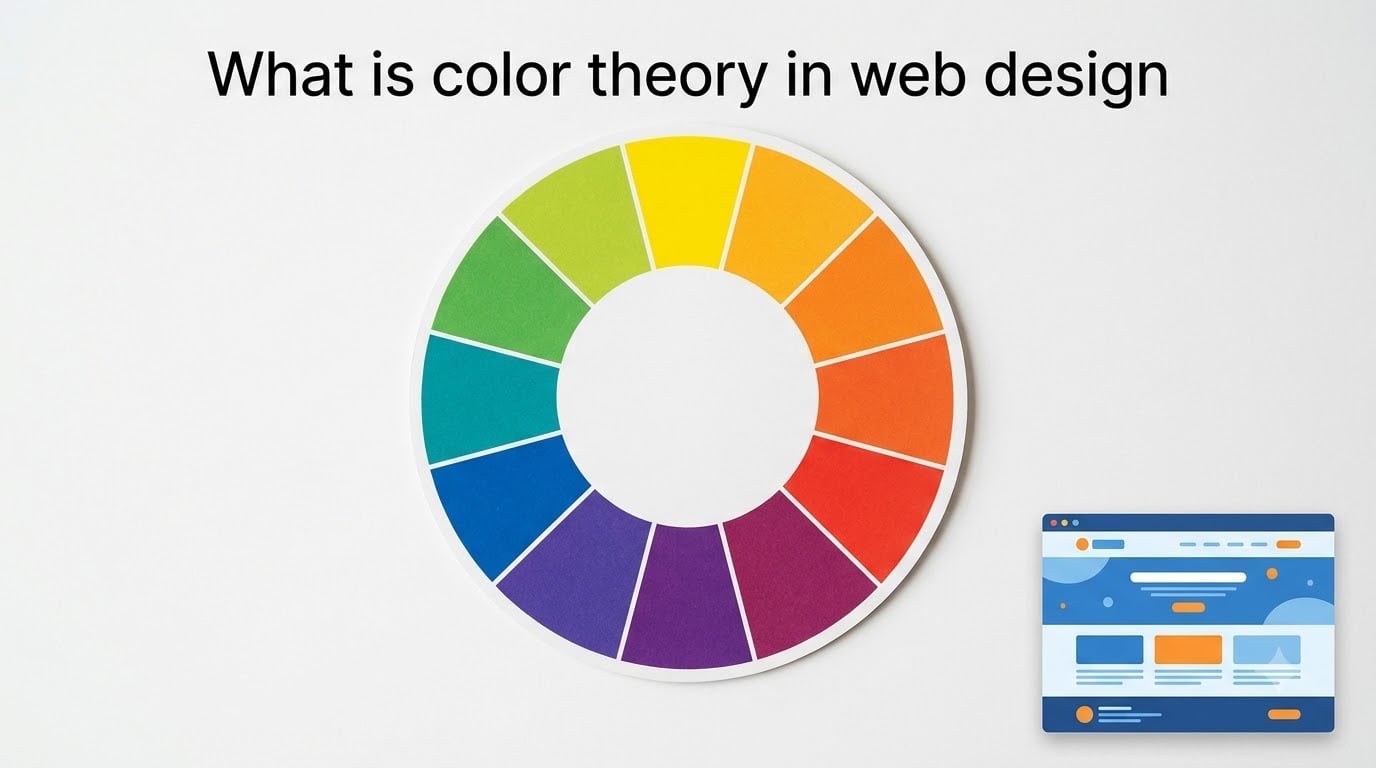 What is color theory in web design